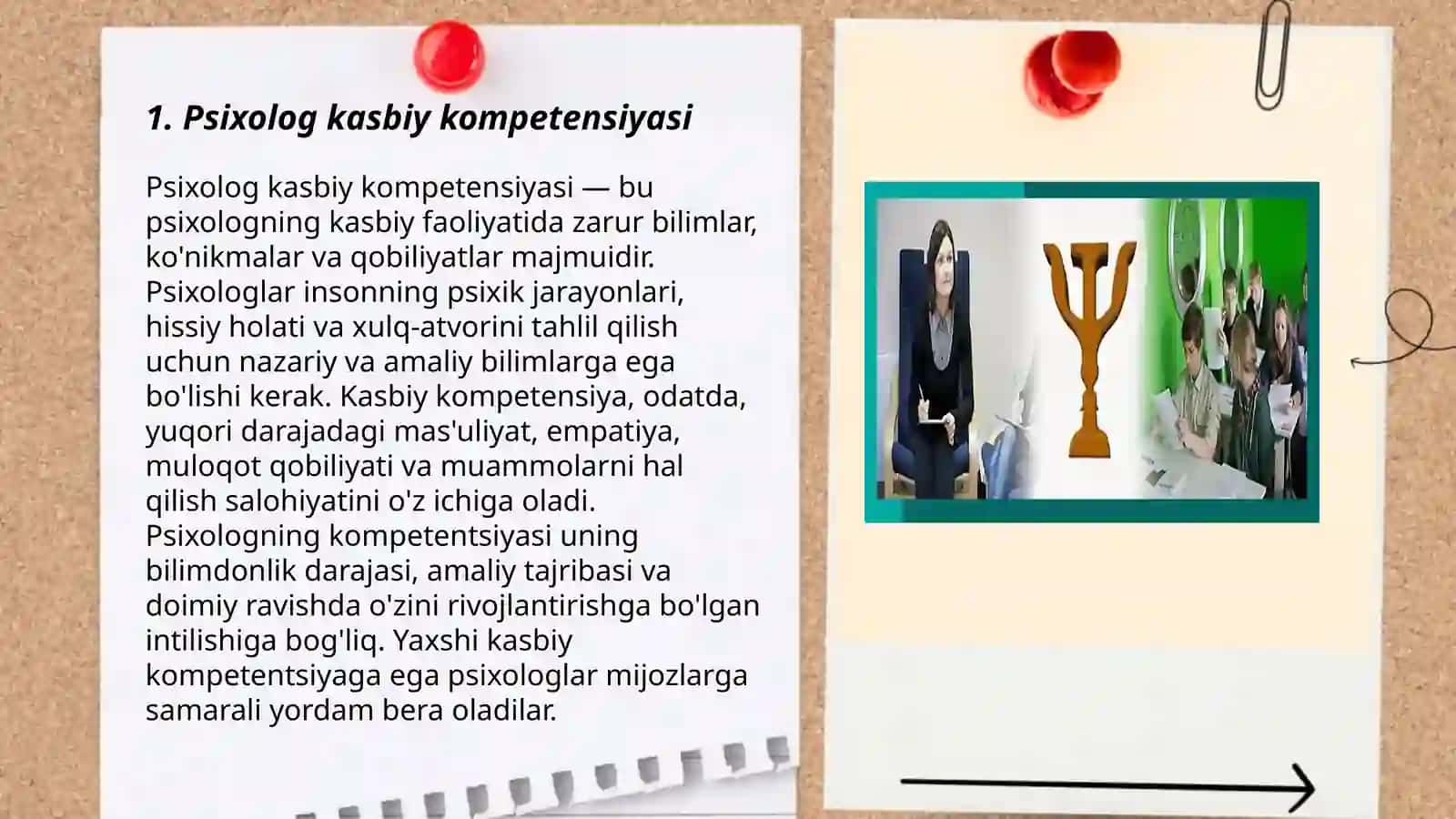 1. Psixolog kasbiy kompetensiyasi

Psixolog kasbiy kompetensiyasi — bu psixologning kasbiy faoliyatida zarur bilimlar, ko'nikmalar va qobiliyatlar majmuidir. Psixologlar insonning psixik jarayonlari, hissiy holati va xulq-atvorini tahlil qilish uchun nazariy va amaliy bilimlarga ega bo'lishi kerak. Kasbiy kompetensiya, odatda, yuqori darajadagi mas'uliyat, empatiya, muloqot qobiliyati va muammolarni hal qilish salohiyatini o'z ichiga oladi. Psixologning kompetentsiyasi uning bilimdonlik darajasi, amaliy tajribasi va doimiy ravishda o'zini rivojlantirishga bo'lgan intilishiga bog'liq. Yaxshi kasbiy kompetentsiyaga ega psixologlar mijozlarga samarali yordam bera oladilar.